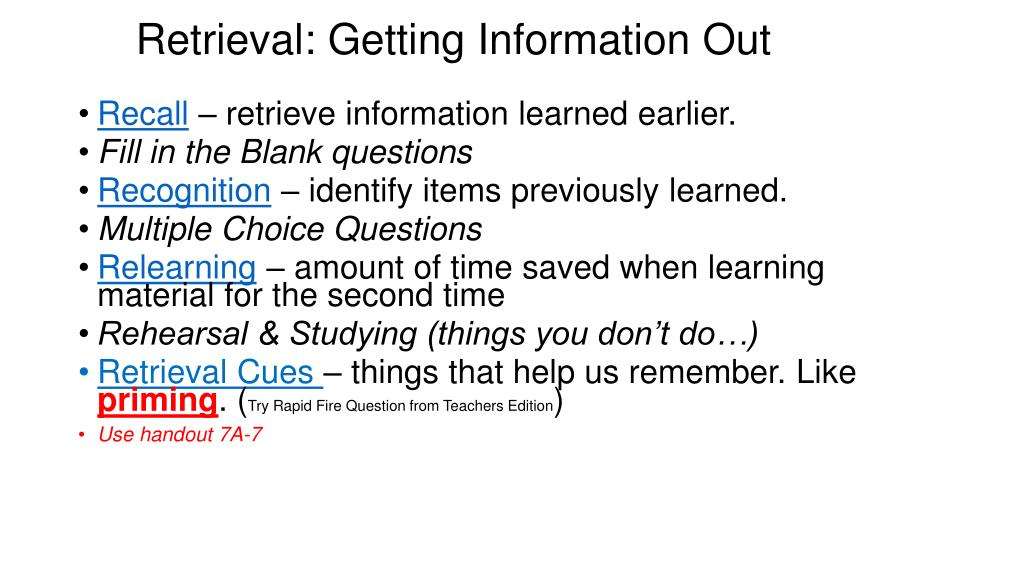 Retrieval: Getting Information Out

• Recall – retrieve information learned earlier.
• Fill in the Blank questions
• Recognition – identify items previously learned.
• Multiple Choice Questions
• Relearning – amount of time saved when learning material for the second time
• Rehearsal & Studying (things you don't do…)
• Retrieval Cues – things that help us remember. Like priming. (Try Rapid Fire Question from Teachers Edition)
• Use handout 7A-7